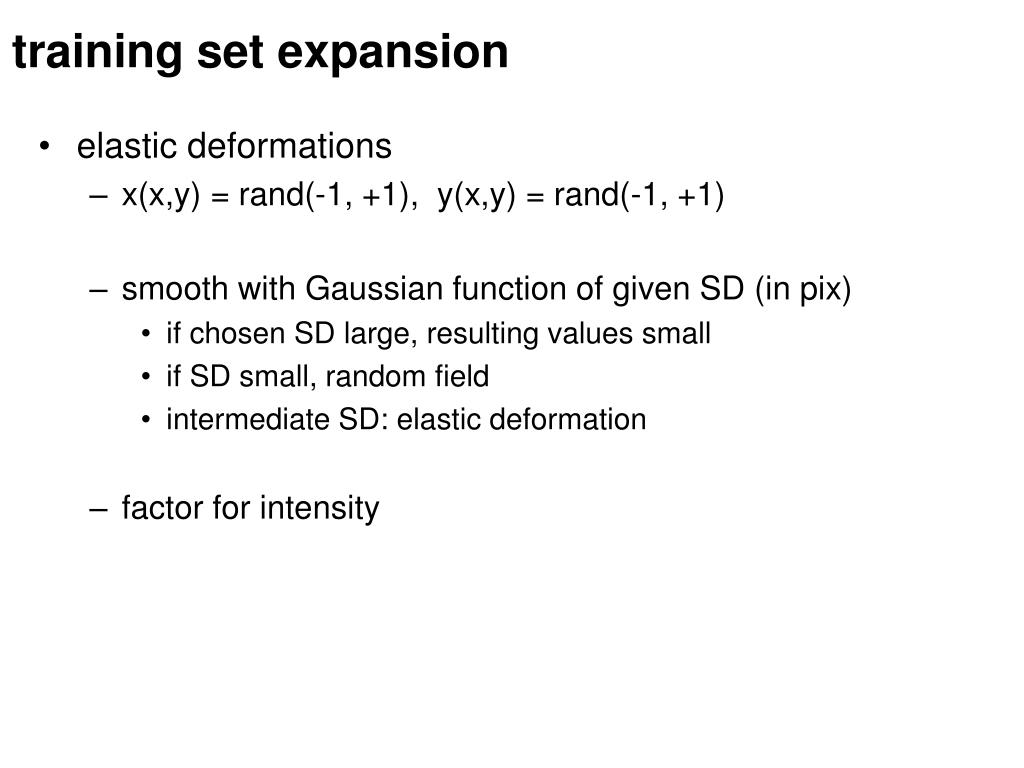 training set expansion

• elastic deformations
  – x(x,y) = rand(-1, +1), y(x,y) = rand(-1, +1)

  – smooth with Gaussian function of given SD (in pix)
    • if chosen SD large, resulting values small
    • if SD small, random field
    • intermediate SD: elastic deformation

  – factor for intensity